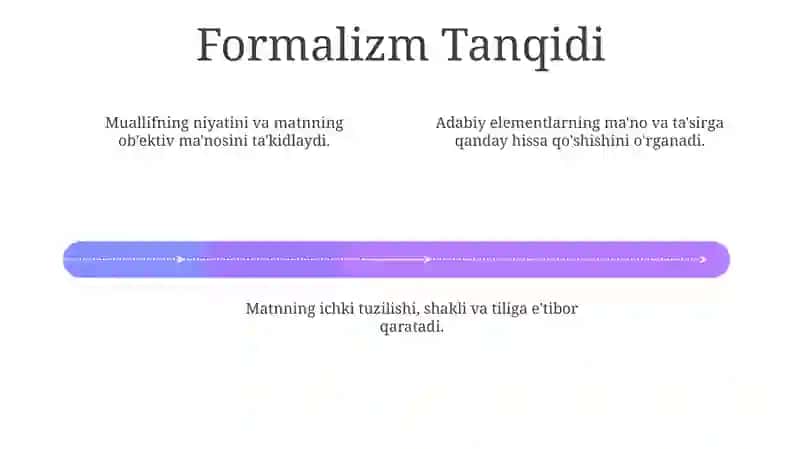 Formalizm Tanqidi

Muallifning niyatini va matnning ob'ektiv ma'nosini ta'kidlaydi.

Adabiy elementlarning ma'no va ta'sirga qanday hissa qo'shishini o'rganadi.

Matnning ichki tuzilishi, shakli va tiliga e'tibor qaratadi.